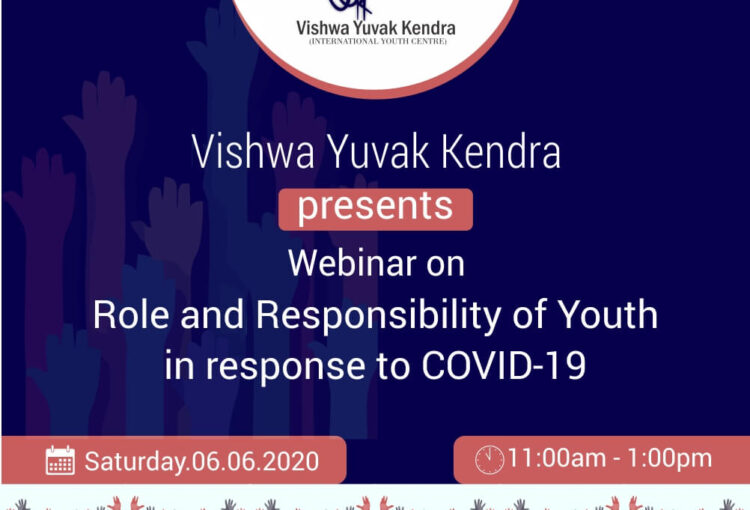 Vishwa Yuvak Kendra
(INTERNATIONAL YOUTH CENTRE)

Vishwa Yuvak Kendra
presents
Webinar on
Role and Responsibility of Youth in response to COVID-19

Saturday.06.06.2020
11:00am - 1:00pm